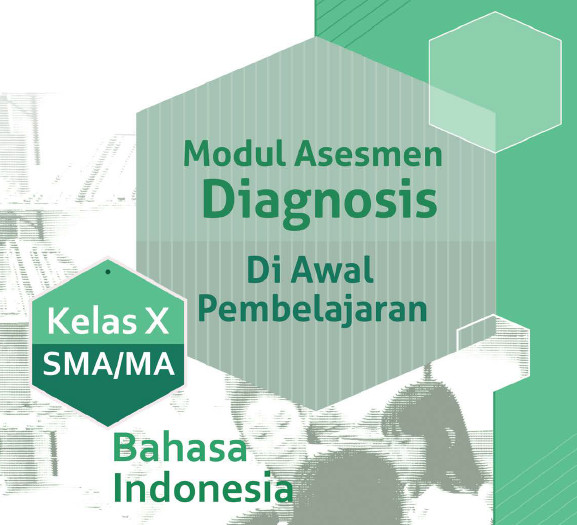 Modul Asesmen
Diagnosis

Di Awal
Pembelajaran

Kelas X
SMA/MA

Bahasa
Indonesia